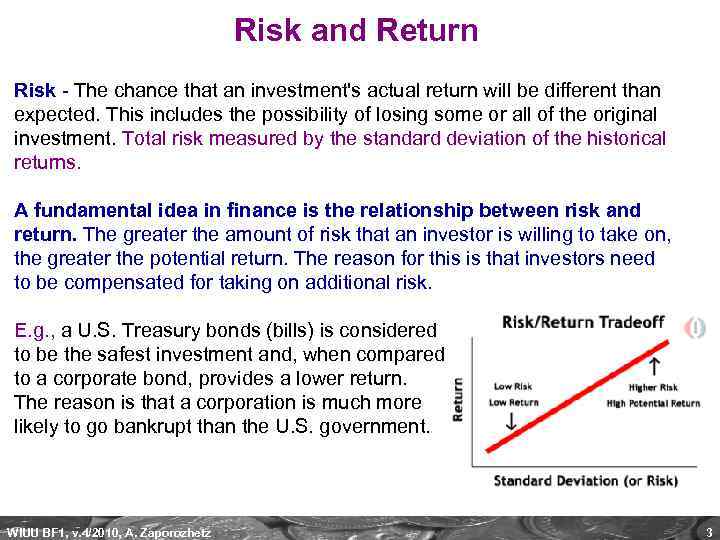 Risk and Return

Risk - The chance that an investment's actual return will be different than expected. This includes the possibility of losing some or all of the original investment. Total risk measured by the standard deviation of the historical returns.

A fundamental idea in finance is the relationship between risk and return. The greater the amount of risk that an investor is willing to take on, the greater the potential return. The reason for this is that investors need to be compensated for taking on additional risk.

E.g., a U.S. Treasury bonds (bills) is considered to be the safest investment and, when compared to a corporate bond, provides a lower return. The reason is that a corporation is much more likely to go bankrupt than the U.S. government.

Risk/Return Tradeoff

Return

Low Risk
Low Return

Higher Risk
High Potential Return

Standard Deviation (or Risk)

WIUU BF1, v.4/2010, A. Zaporozhetz

3